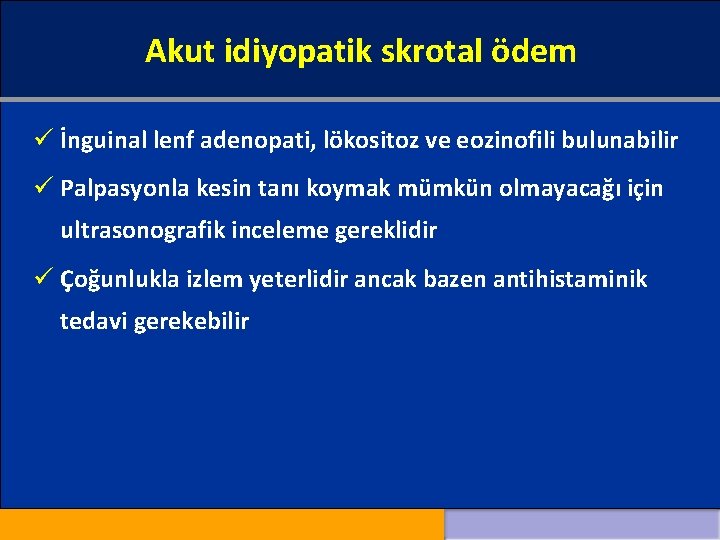 Akut idiyopatik skrotal ödem

✓ İnguinal lenf adenopati, lökositoz ve eozinofili bulunabilir

✓ Palpasyonla kesin tanı koymak mümkün olmayacağı için ultrasonografik inceleme gereklidir

✓ Çoğunlukla izlem yeterlidir ancak bazen antihistaminik tedavi gerekebilir